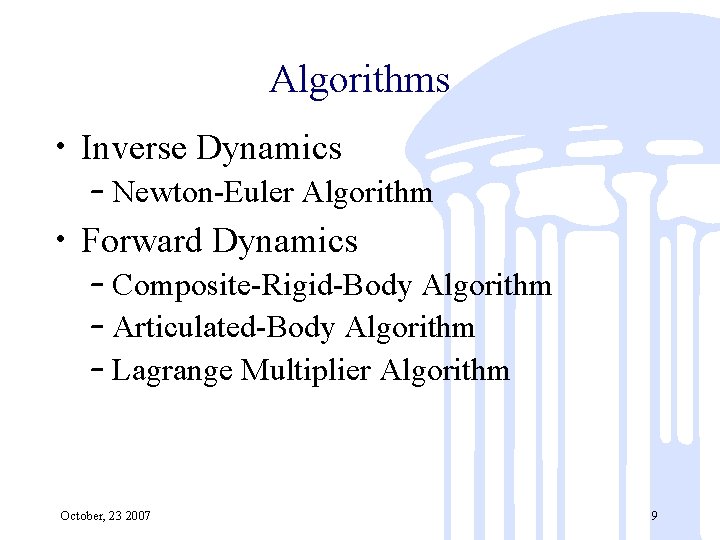 Algorithms

• Inverse Dynamics
  – Newton-Euler Algorithm
• Forward Dynamics
  – Composite-Rigid-Body Algorithm
  – Articulated-Body Algorithm
  – Lagrange Multiplier Algorithm

October, 23 2007

9